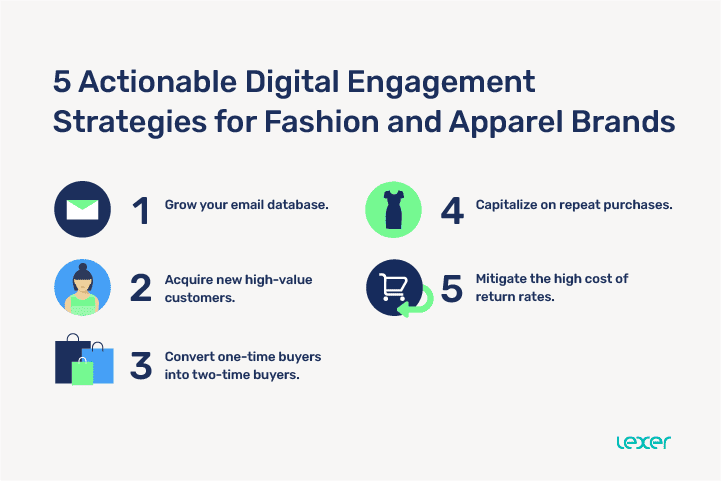 5 Actionable Digital Engagement Strategies for Fashion and Apparel Brands

1 Grow your email database.

2 Acquire new high-value customers.

3 Convert one-time buyers into two-time buyers.

4 Capitalize on repeat purchases.

5 Mitigate the high cost of return rates.

lexer